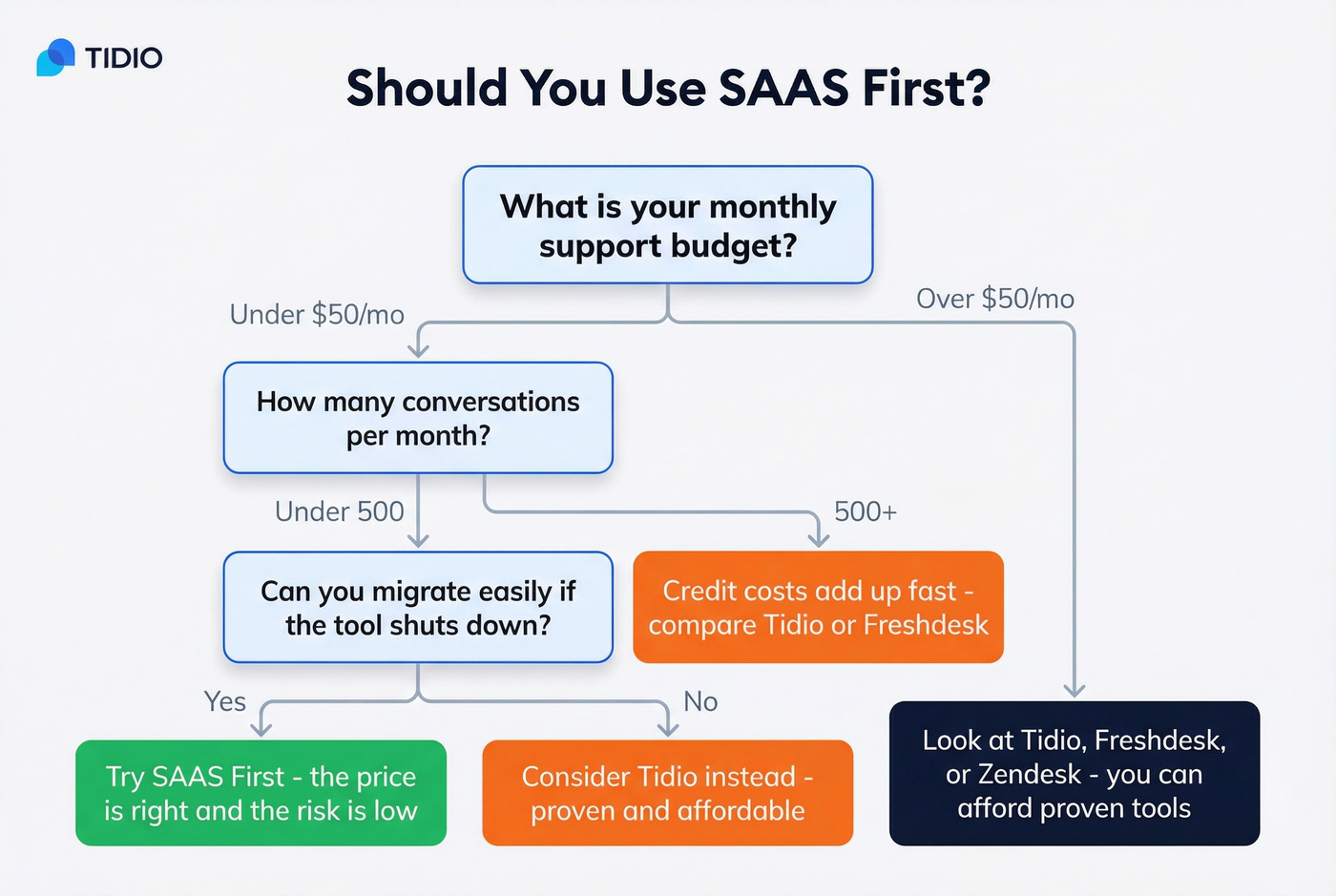 TIDIO

Should You Use SAAS First?

What is your monthly support budget?

Under \$50/mo

Over \$50/mo

How many conversations per month?

Under 500

500+

Can you migrate easily if the tool shuts down?

Credit costs add up fast - compare Tidio or Freshdesk

Yes

No

Try SAAS First - the price is right and the risk is low

Consider Tidio instead - proven and affordable

Look at Tidio, Freshdesk, or Zendesk - you can afford proven tools